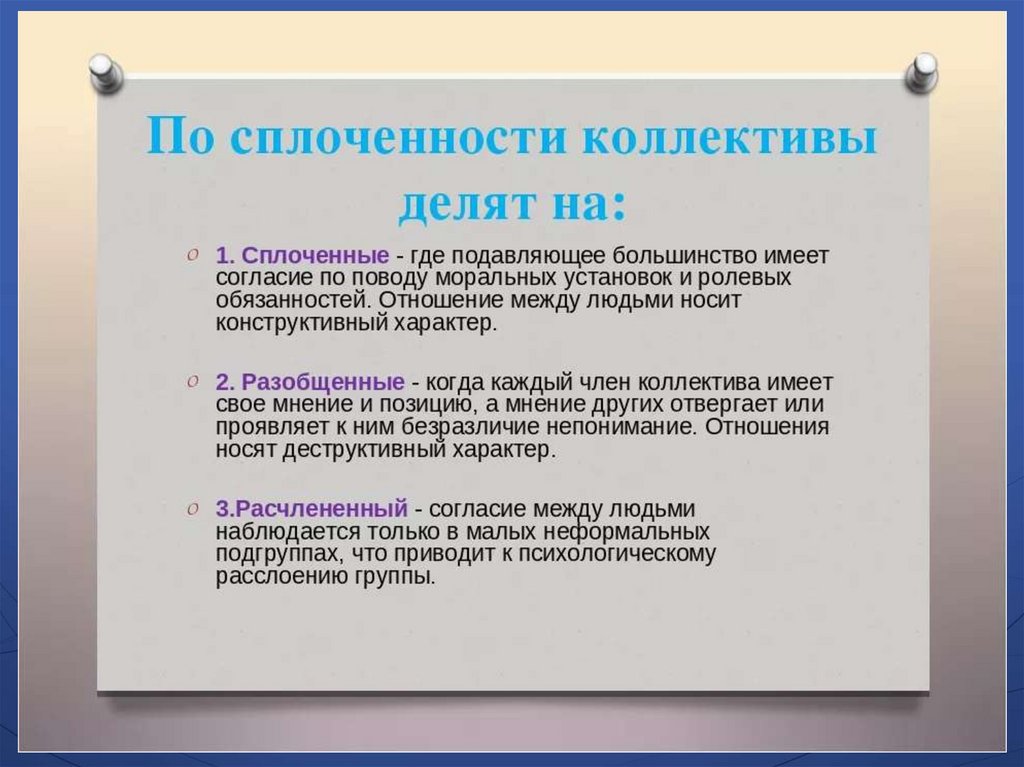 По сплоченности коллективы делят на:

1. Сплоченные - где подавляющее большинство имеет согласие по поводу моральных установок и ролевых обязанностей. Отношение между людьми носит конструктивный характер.

2. Разобщенные - когда каждый член коллектива имеет свое мнение и позицию, а мнение других отвергает или проявляет к ним безразличие непонимание. Отношения носят деструктивный характер.

3.Расчлененный - согласие между людьми наблюдается только в малых неформальных подгруппах, что приводит к психологическому расслоению группы.